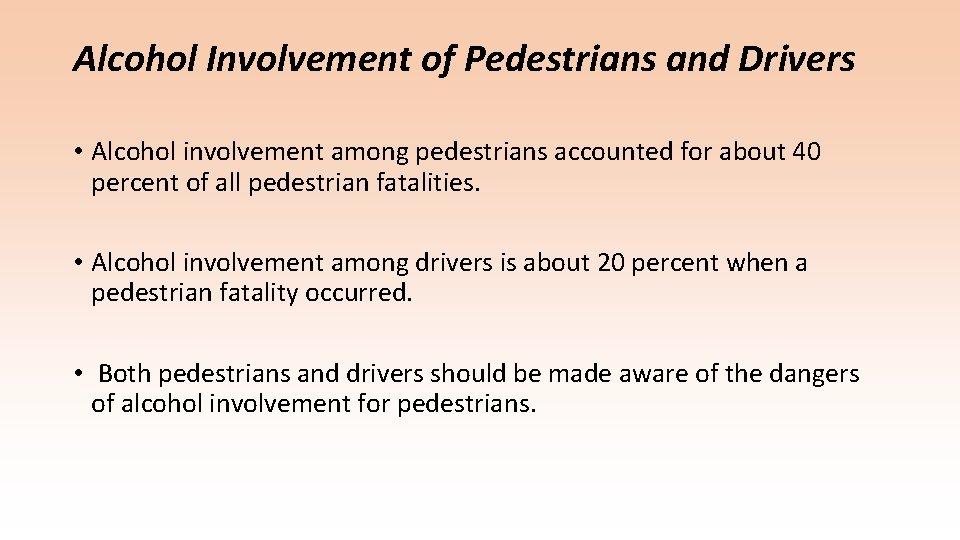 Alcohol Involvement of Pedestrians and Drivers

• Alcohol involvement among pedestrians accounted for about 40 percent of all pedestrian fatalities.

• Alcohol involvement among drivers is about 20 percent when a pedestrian fatality occurred.

• Both pedestrians and drivers should be made aware of the dangers of alcohol involvement for pedestrians.